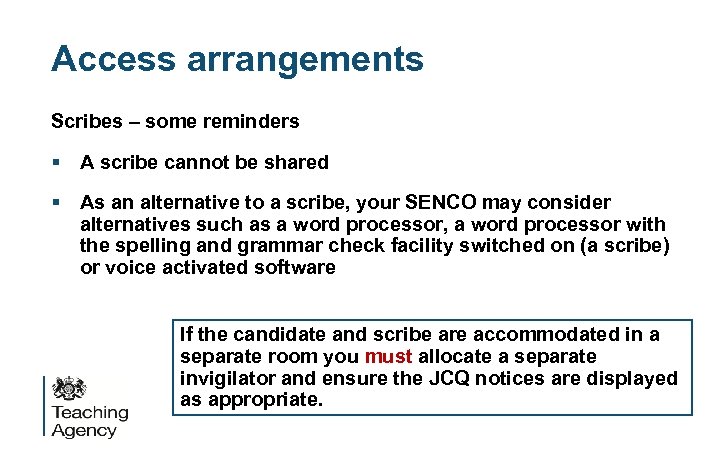 Access arrangements

Scribes – some reminders

▪ A scribe cannot be shared

▪ As an alternative to a scribe, your SENCO may consider alternatives such as a word processor, a word processor with the spelling and grammar check facility switched on (a scribe) or voice activated software

If the candidate and scribe are accommodated in a separate room you must allocate a separate invigilator and ensure the JCQ notices are displayed as appropriate.

Teaching Agency